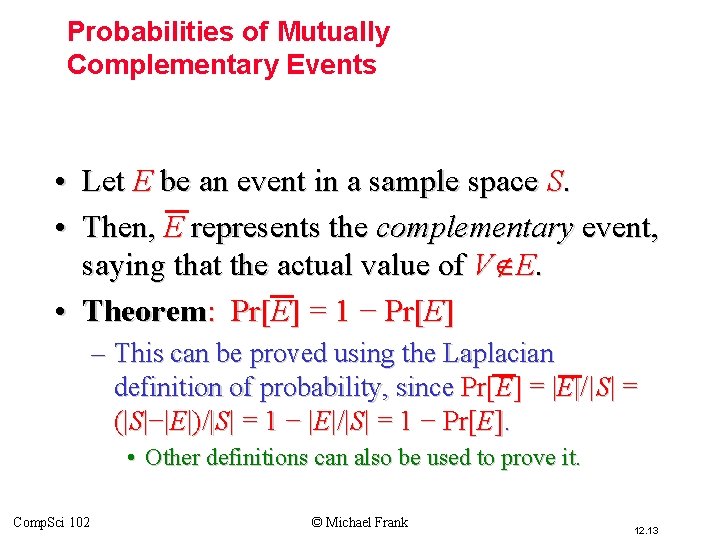 Probabilities of Mutually Complementary Events

• Let $E$ be an event in a sample space $S$.
• Then, $\overline{E}$ represents the *complementary* event, saying that the actual value of $V \notin E$.
• **Theorem**: $\Pr[\overline{E}] = 1 - \Pr[E]$
  – This can be proved using the Laplacian definition of probability, since $\Pr[\overline{E}] = |\overline{E}|/|S| = (|S|-|E|)/|S| = 1 - |E|/|S| = 1 - \Pr[E]$.
    • Other definitions can also be used to prove it.

CompSci 102
© Michael Frank
12.13